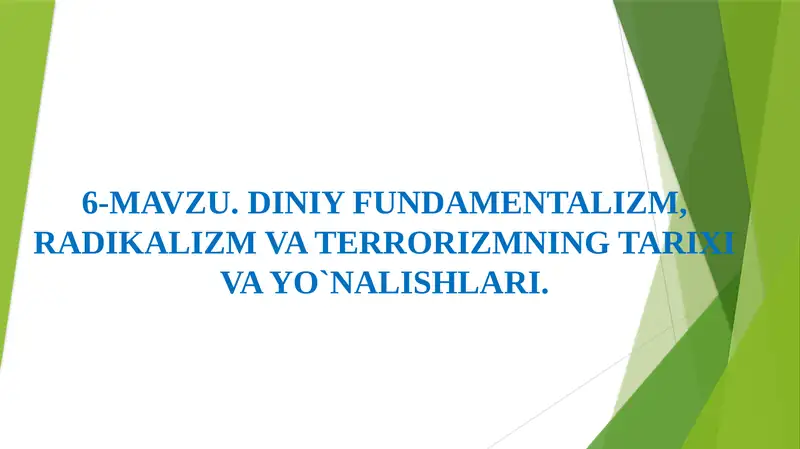 6-MAVZU. DINIY FUNDAMENTALIZM, RADIKALIZM VA TERRORIZMNING TARIXI VA YO`NALISHLARI.